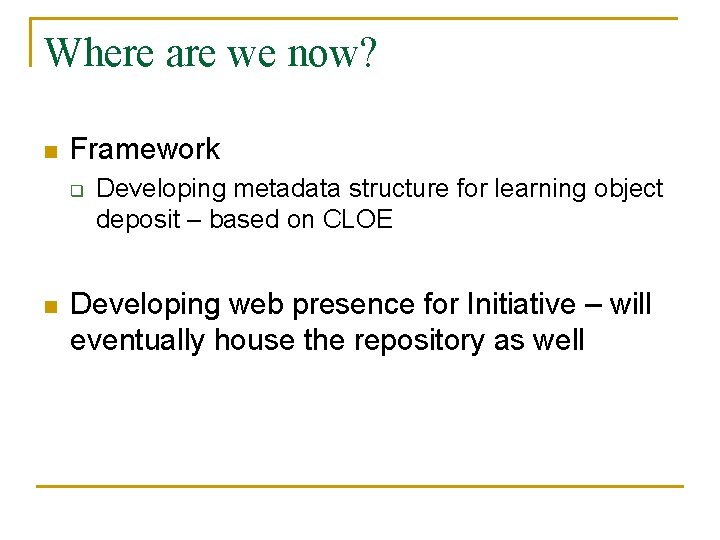 Where are we now?

Framework

Developing metadata structure for learning object deposit – based on CLOE

Developing web presence for Initiative – will eventually house the repository as well